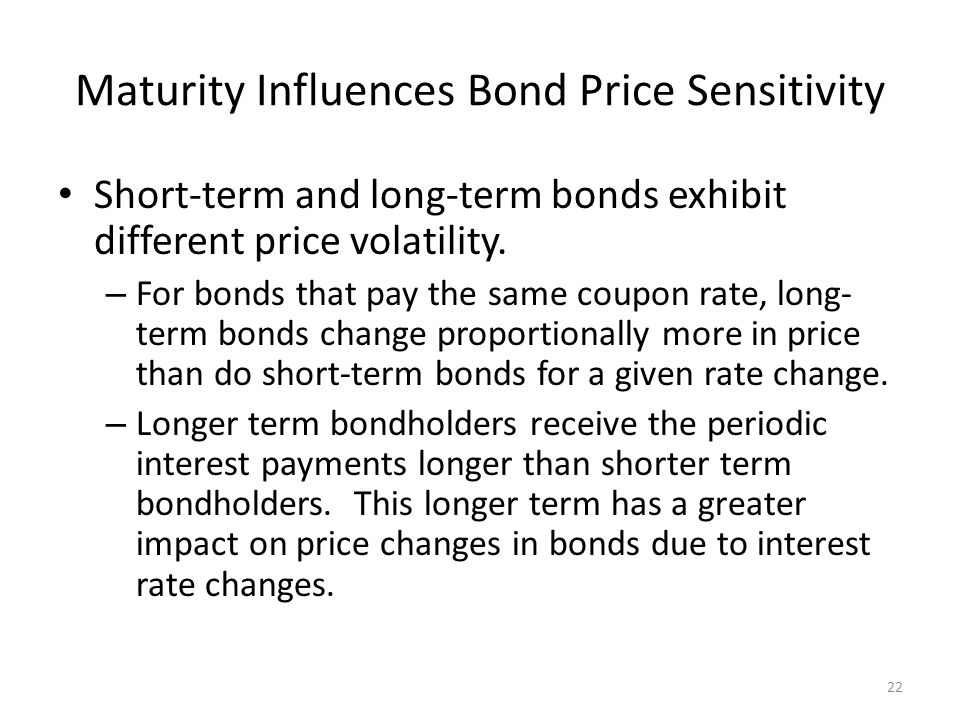 Maturity Influences Bond Price Sensitivity

• Short-term and long-term bonds exhibit different price volatility.

– For bonds that pay the same coupon rate, long-term bonds change proportionally more in price than do short-term bonds for a given rate change.

– Longer term bondholders receive the periodic interest payments longer than shorter term bondholders. This longer term has a greater impact on price changes in bonds due to interest rate changes.

22